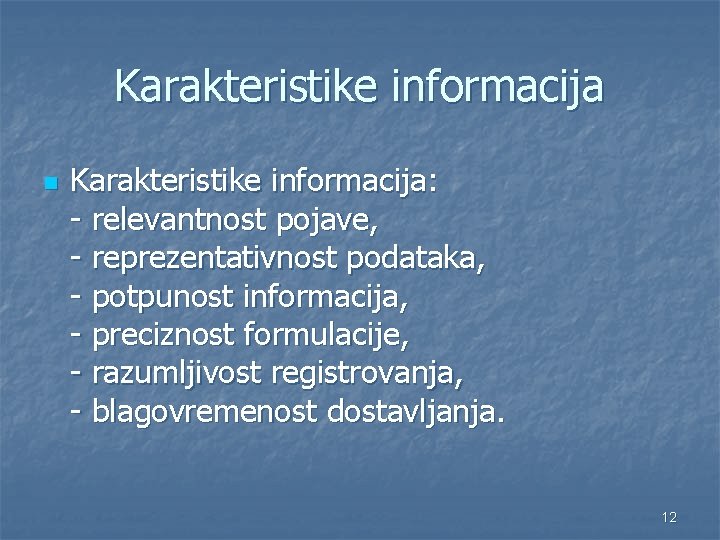 Karakteristike informacija

Karakteristike informacija:
- relevantnost pojave,
- reprezentativnost podataka,
- potpunost informacija,
- preciznost formulacije,
- razumljivost registrovanja,
- blagovremenost dostavljanja.

12